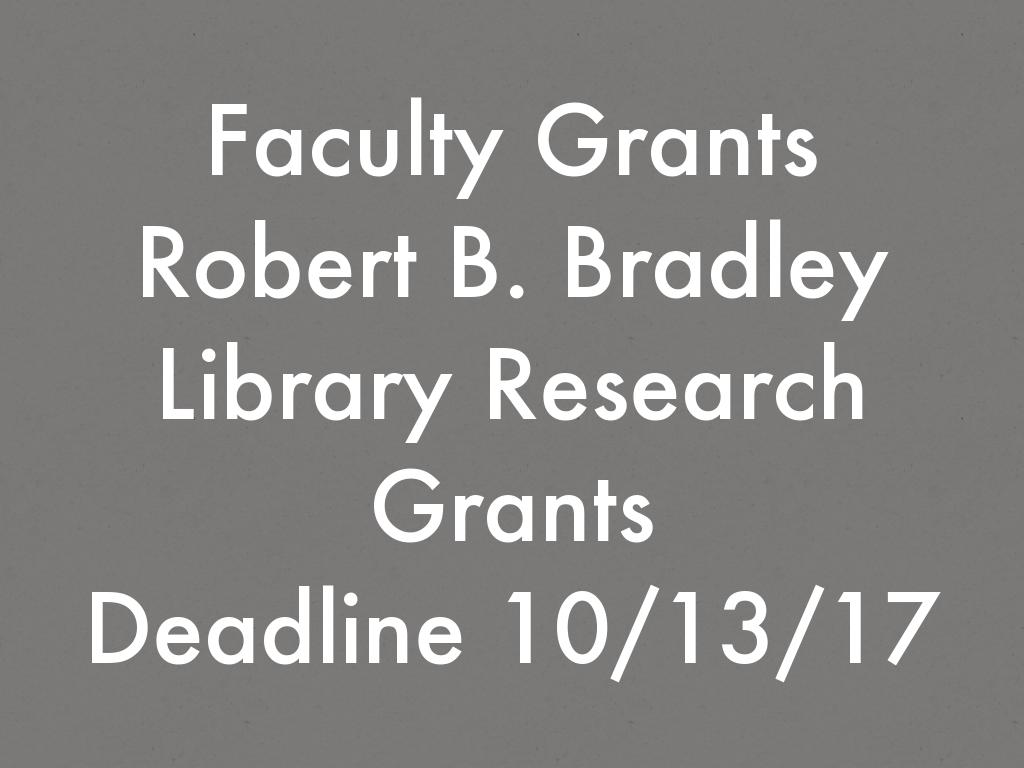 Faculty Grants
Robert B. Bradley Library Research Grants
Deadline 10/13/17